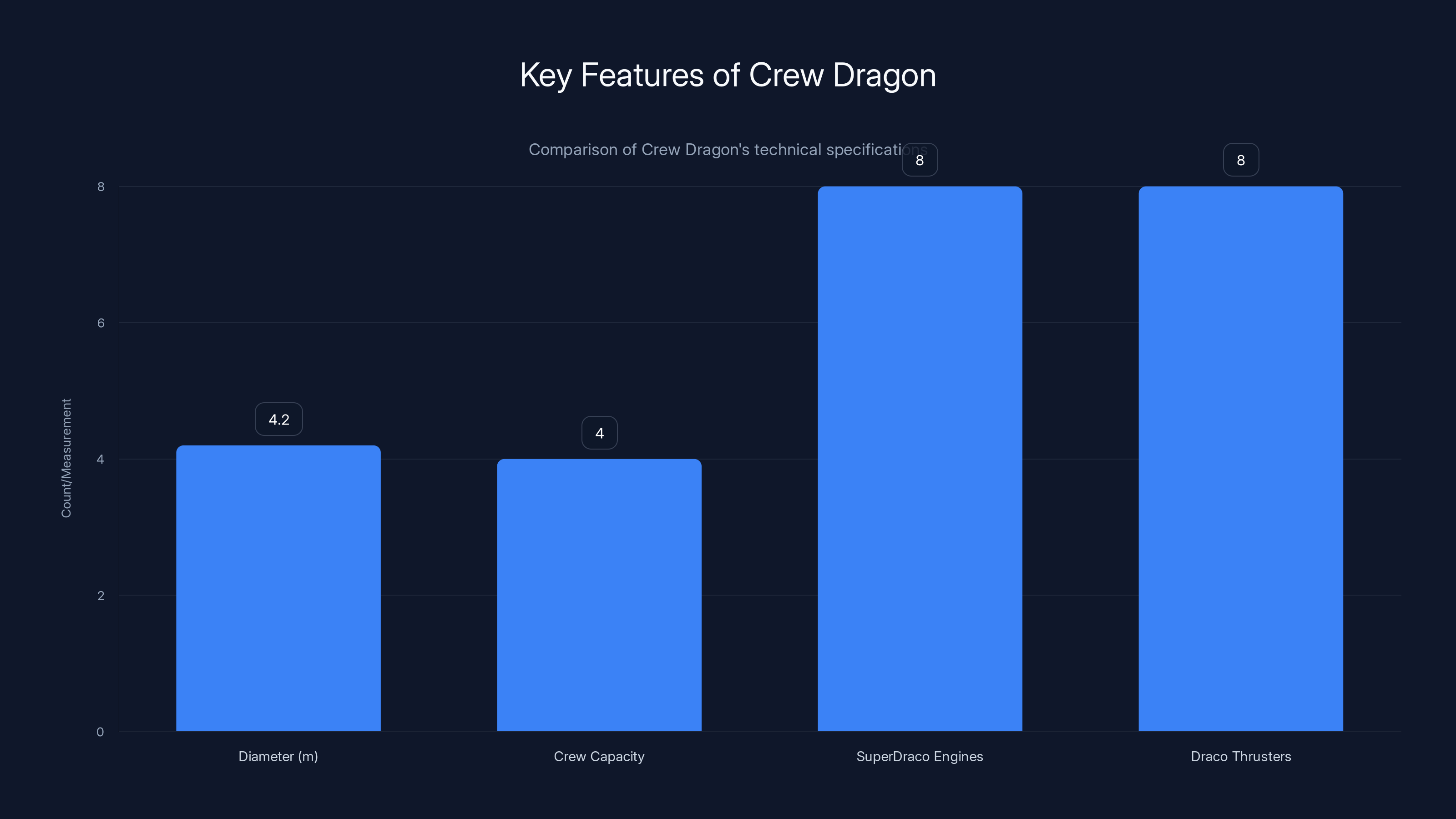 Key Features of Crew Dragon

Comparison of Crew Dragon's technical specifications

Count/Measurement

8
6
4
2
0

4.2
4
8
8

Diameter (m)
Crew Capacity
SuperDraco Engines
Draco Thrusters